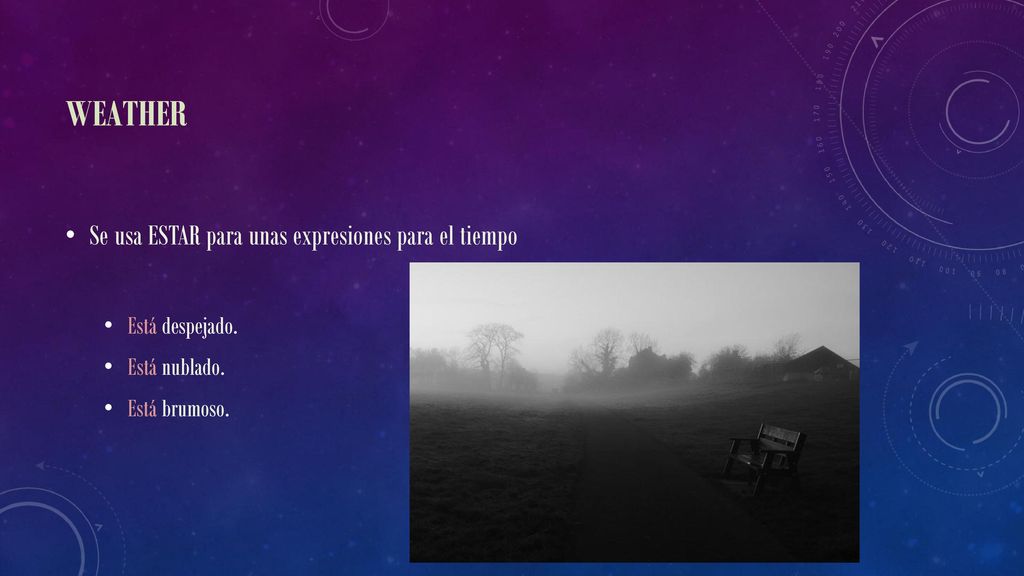 WEATHER

• Se usa ESTAR para unas expresiones para el tiempo

• Está despejado.
• Está nublado.
• Está brumoso.